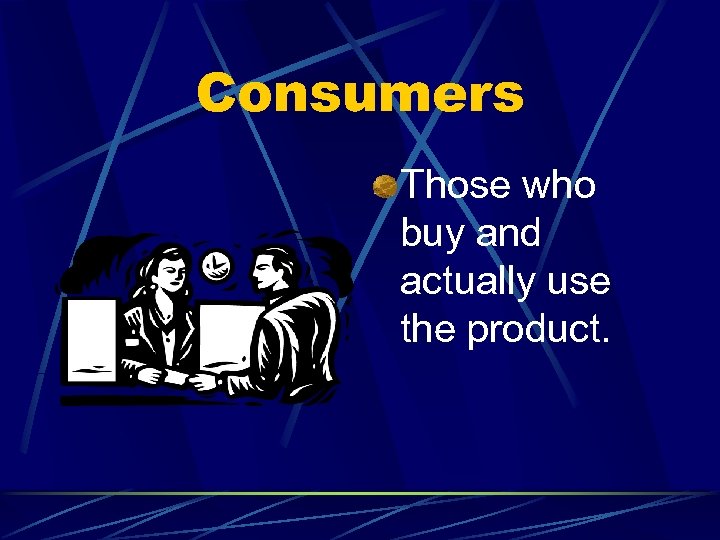 Consumers

Those who buy and actually use the product.